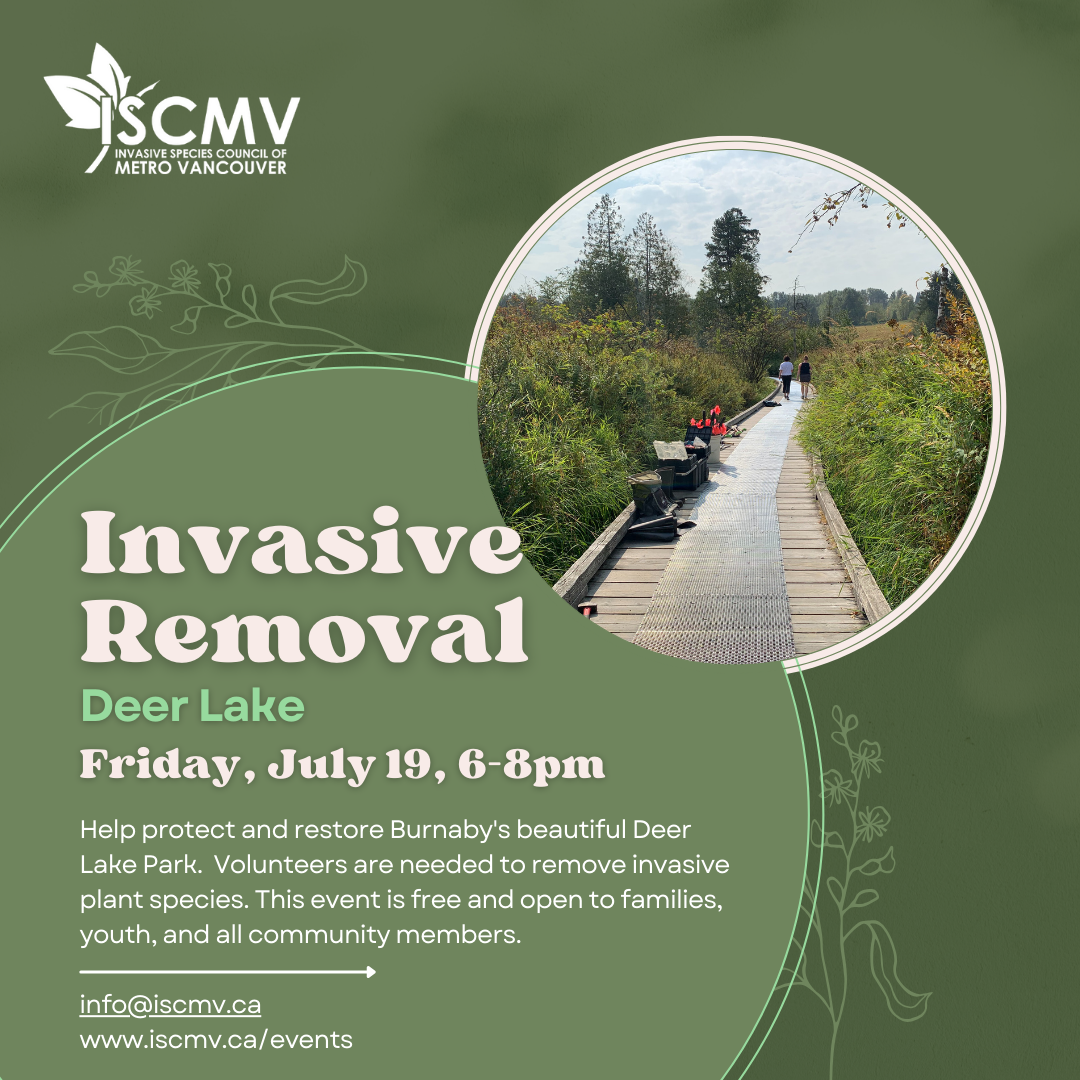 ISCMV
INVASIVE SPECIES COUNCIL OF
METRO VANCOUVER

Invasive Removal

Deer Lake

Friday, July 19, 6-8pm

Help protect and restore Burnaby's beautiful Deer Lake Park. Volunteers are needed to remove invasive plant species. This event is free and open to families, youth, and all community members.

info@iscmv.ca
www.iscmv.ca/events